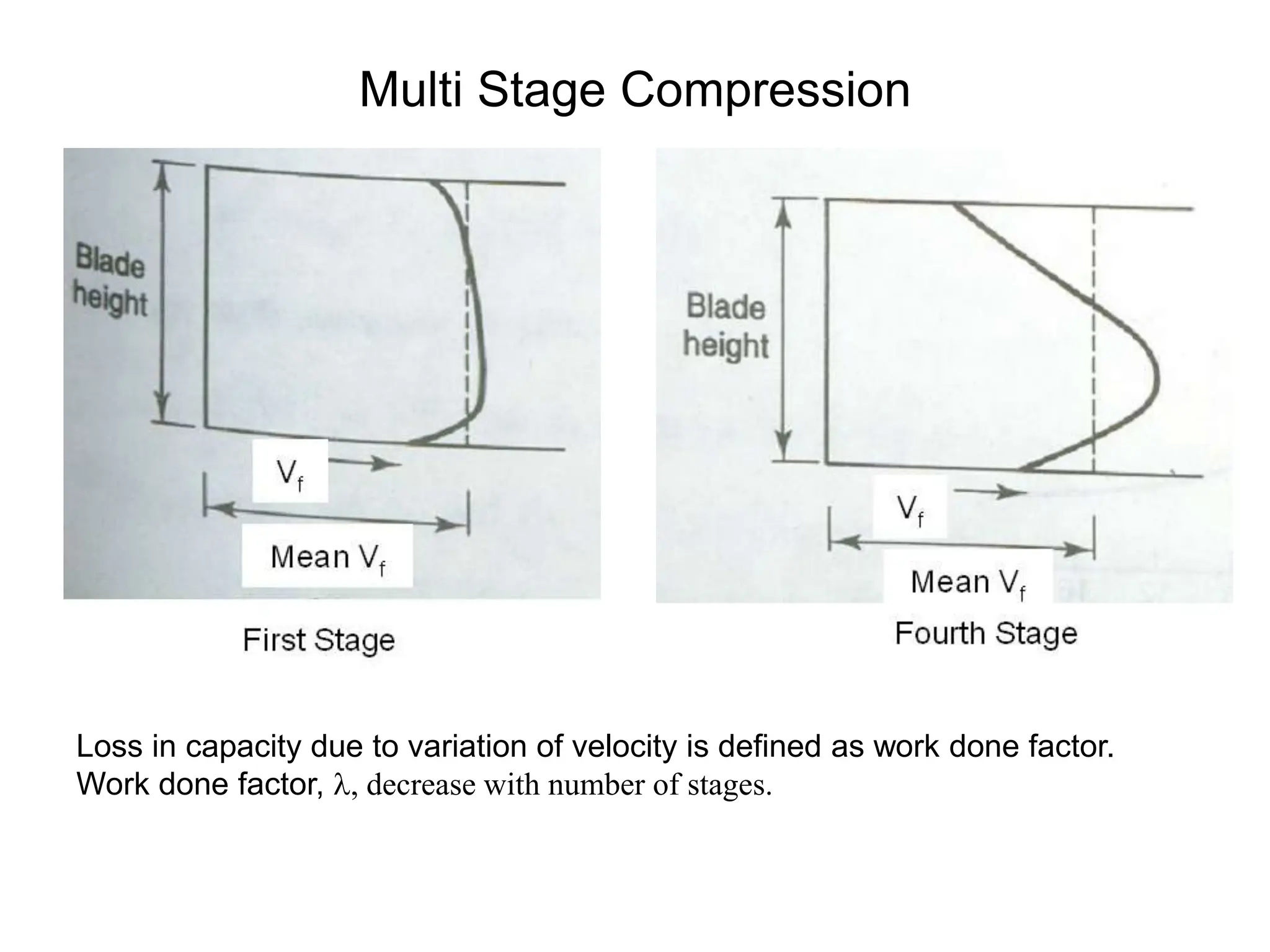 Multi Stage Compression

Blade height

$V_f$

Mean $V_f$

First Stage

Blade height

$V_f$

Mean $V_f$

Fourth Stage

Loss in capacity due to variation of velocity is defined as work done factor. Work done factor, $\lambda$, decrease with number of stages.